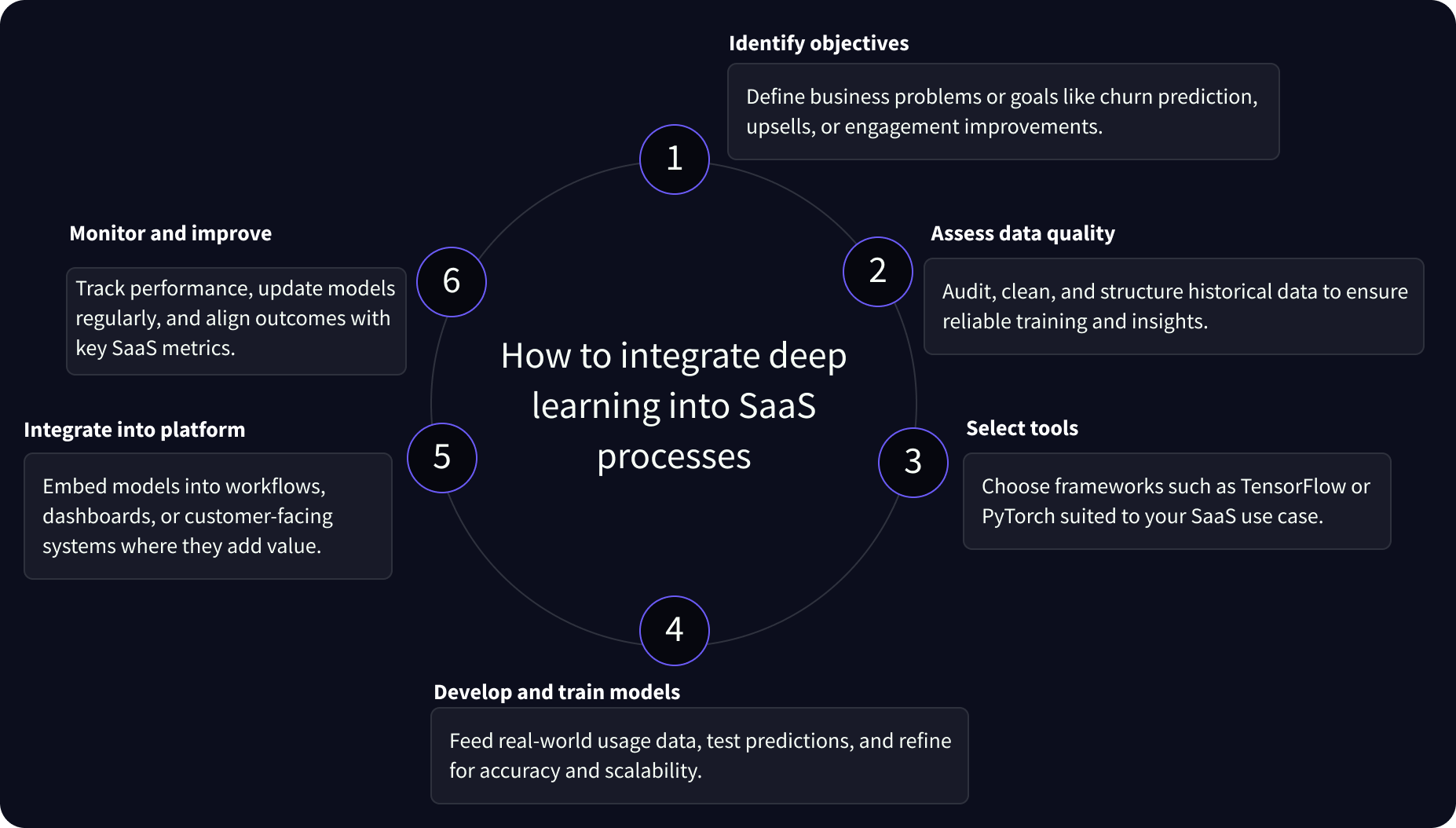 How to integrate deep learning into SaaS processes

1

Identify objectives

Define business problems or goals like churn prediction, upsells, or engagement improvements.

2

Assess data quality

Audit, clean, and structure historical data to ensure reliable training and insights.

3

Select tools

Choose frameworks such as TensorFlow or PyTorch suited to your SaaS use case.

4

Develop and train models

Feed real-world usage data, test predictions, and refine for accuracy and scalability.

5

Integrate into platform

Embed models into workflows, dashboards, or customer-facing systems where they add value.

6

Monitor and improve

Track performance, update models regularly, and align outcomes with key SaaS metrics.